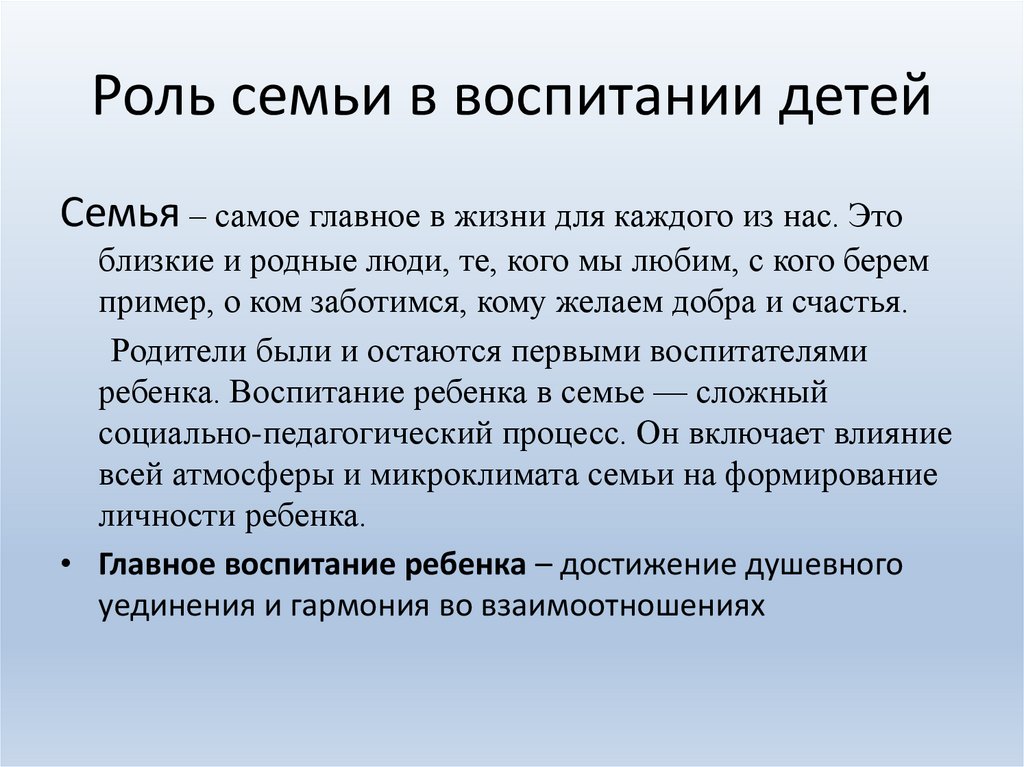 Роль семьи в воспитании детей

Семья – самое главное в жизни для каждого из нас. Это близкие и родные люди, те, кого мы любим, с кого берем пример, о ком заботимся, кому желаем добра и счастья.

Родители были и остаются первыми воспитателями ребенка. Воспитание ребенка в семье — сложный социально-педагогический процесс. Он включает влияние всей атмосферы и микроклимата семьи на формирование личности ребенка.

• Главное воспитание ребенка – достижение душевного уединения и гармония во взаимоотношениях